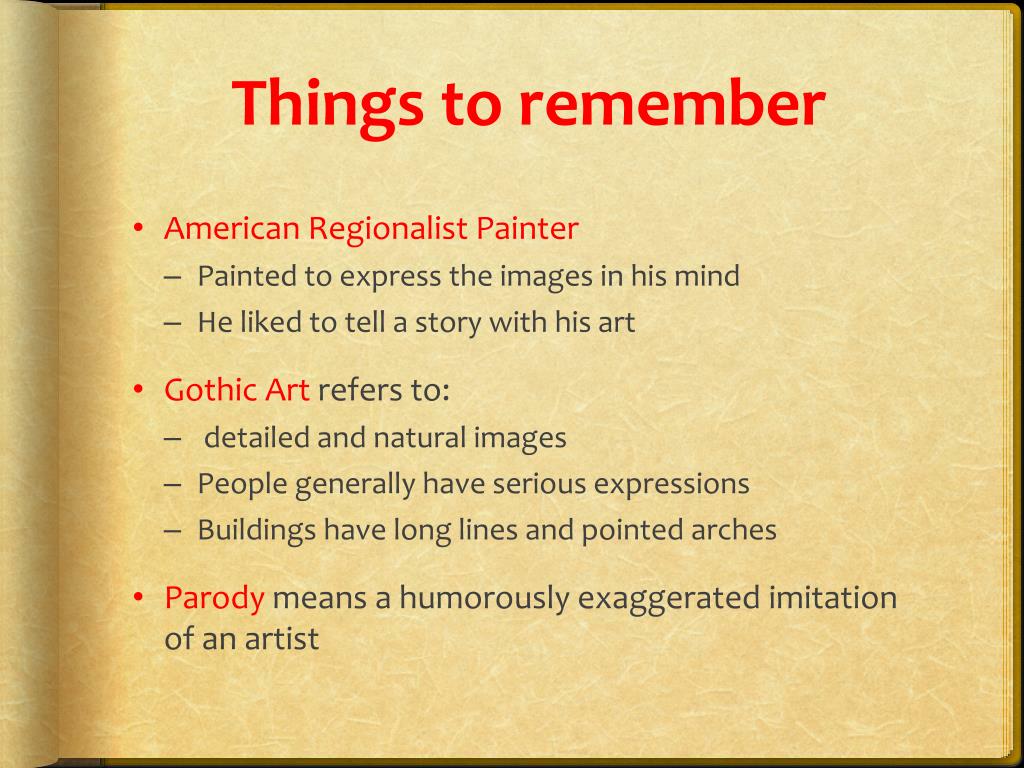 Things to remember

• American Regionalist Painter
– Painted to express the images in his mind
– He liked to tell a story with his art

• Gothic Art refers to:
– detailed and natural images
– People generally have serious expressions
– Buildings have long lines and pointed arches

• Parody means a humorously exaggerated imitation of an artist